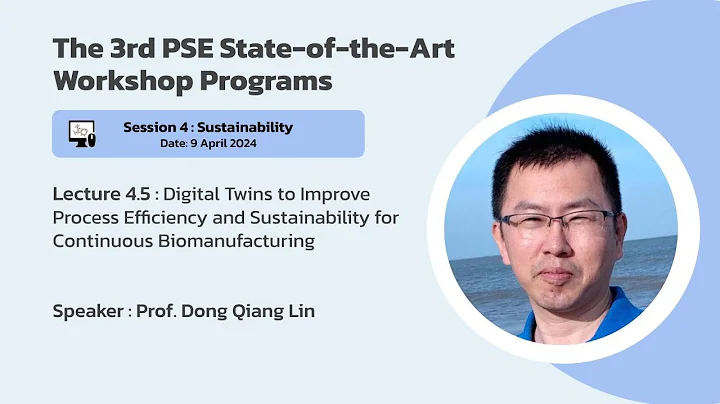 The 3rd PSE State-of-the-Art Workshop Programs

Session 4 : Sustainability
Date: 9 April 2024

Lecture 4.5 : Digital Twins to Improve Process Efficiency and Sustainability for Continuous Biomanufacturing

Speaker : Prof. Dong Qiang Lin